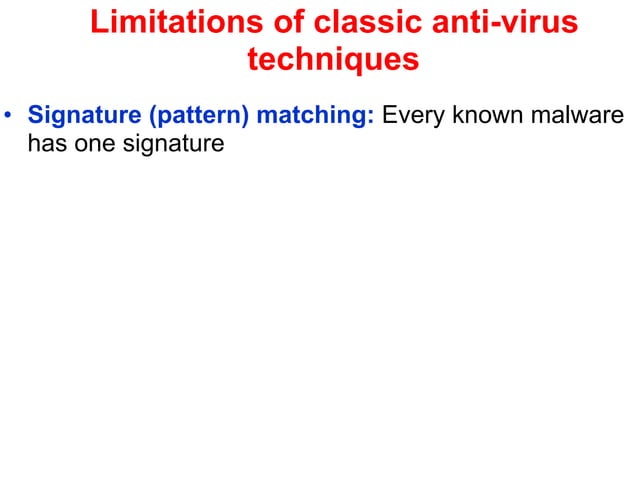 Limitations of classic anti-virus techniques

• Signature (pattern) matching: Every known malware has one signature